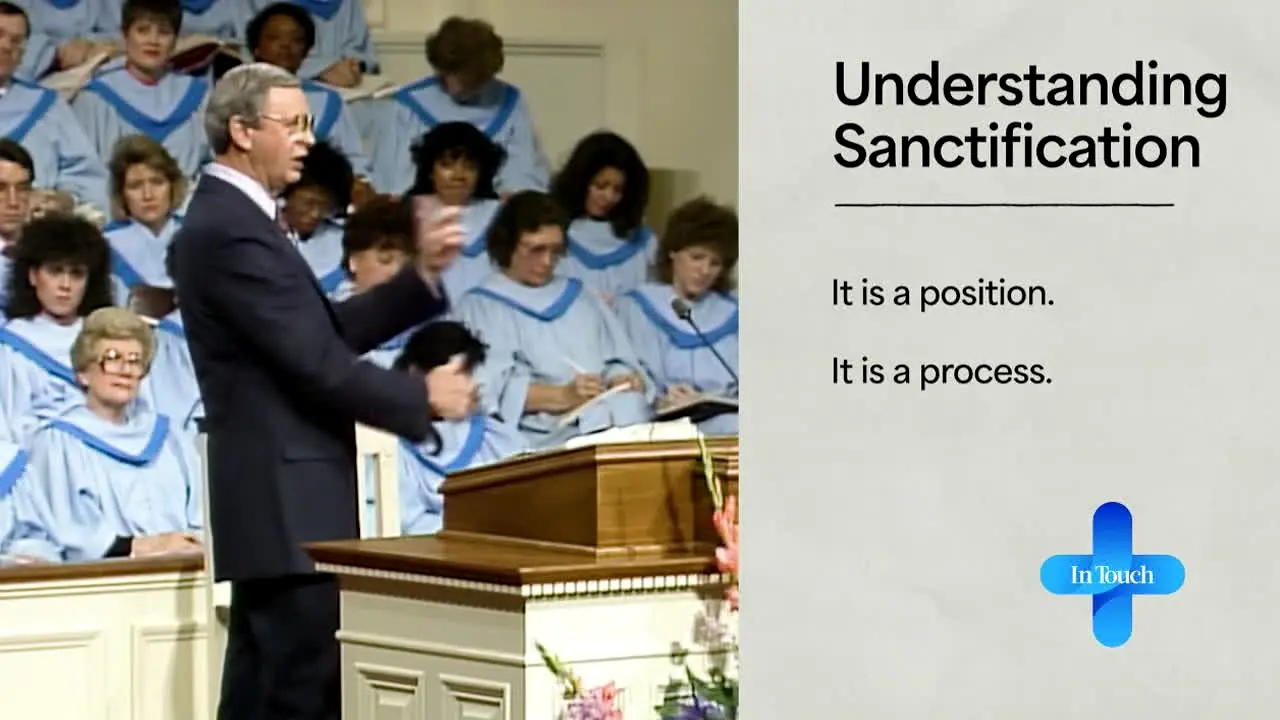 Understanding Sanctification

It is a position.

It is a process.

In Touch